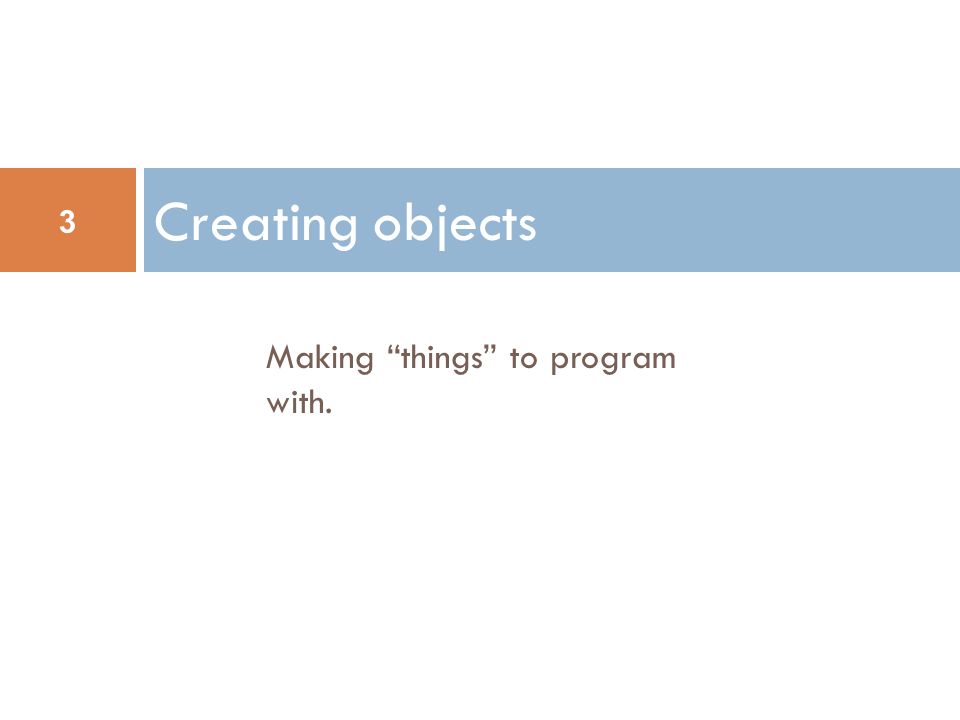 3

Creating objects

Making “things” to program with.